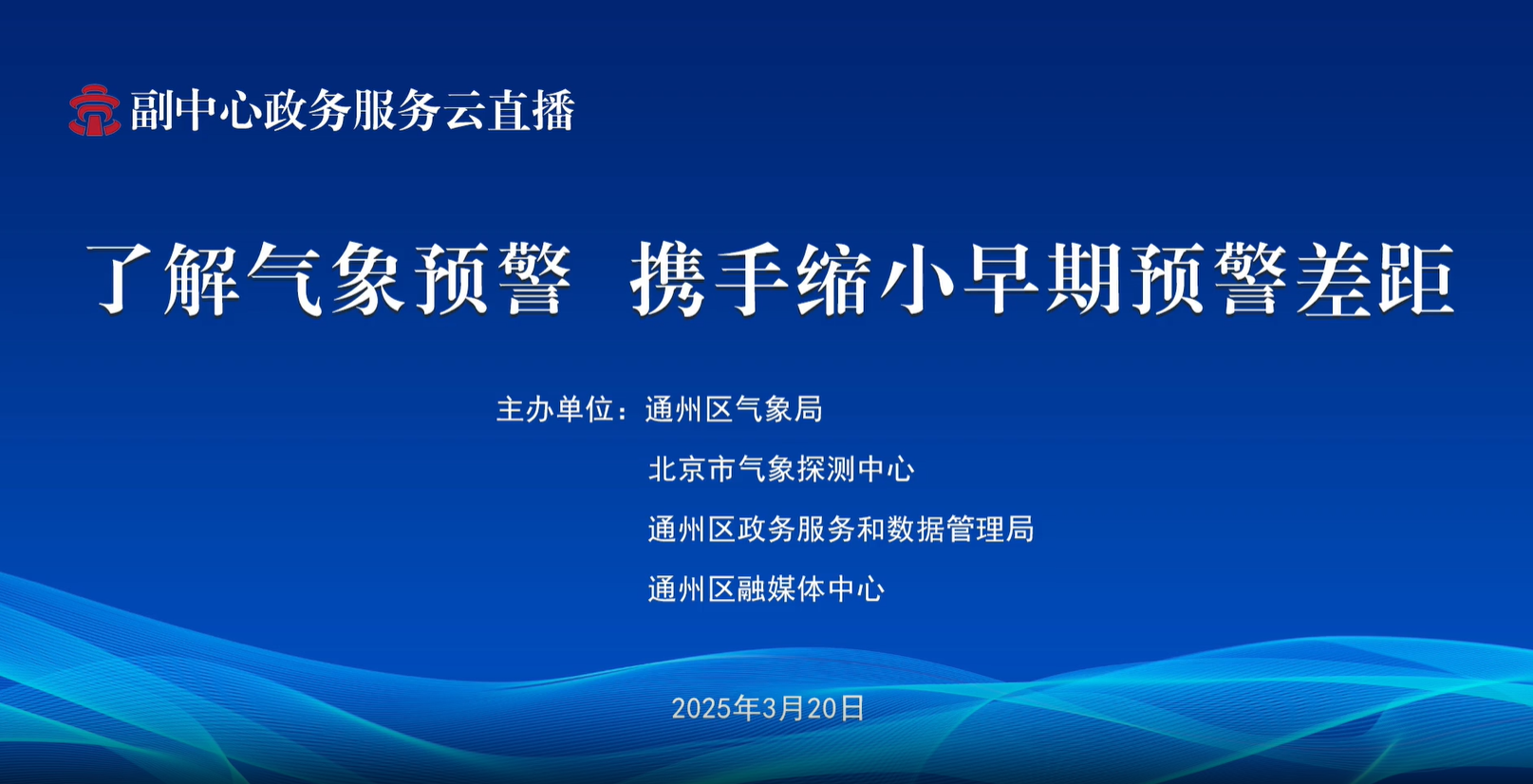 副中心政务服务云直播

了解气象预警 携手缩小早期预警差距

主办单位：通州区气象局
北京市气象探测中心
通州区政务服务和数据管理局
通州区融媒体中心

2025年3月20日